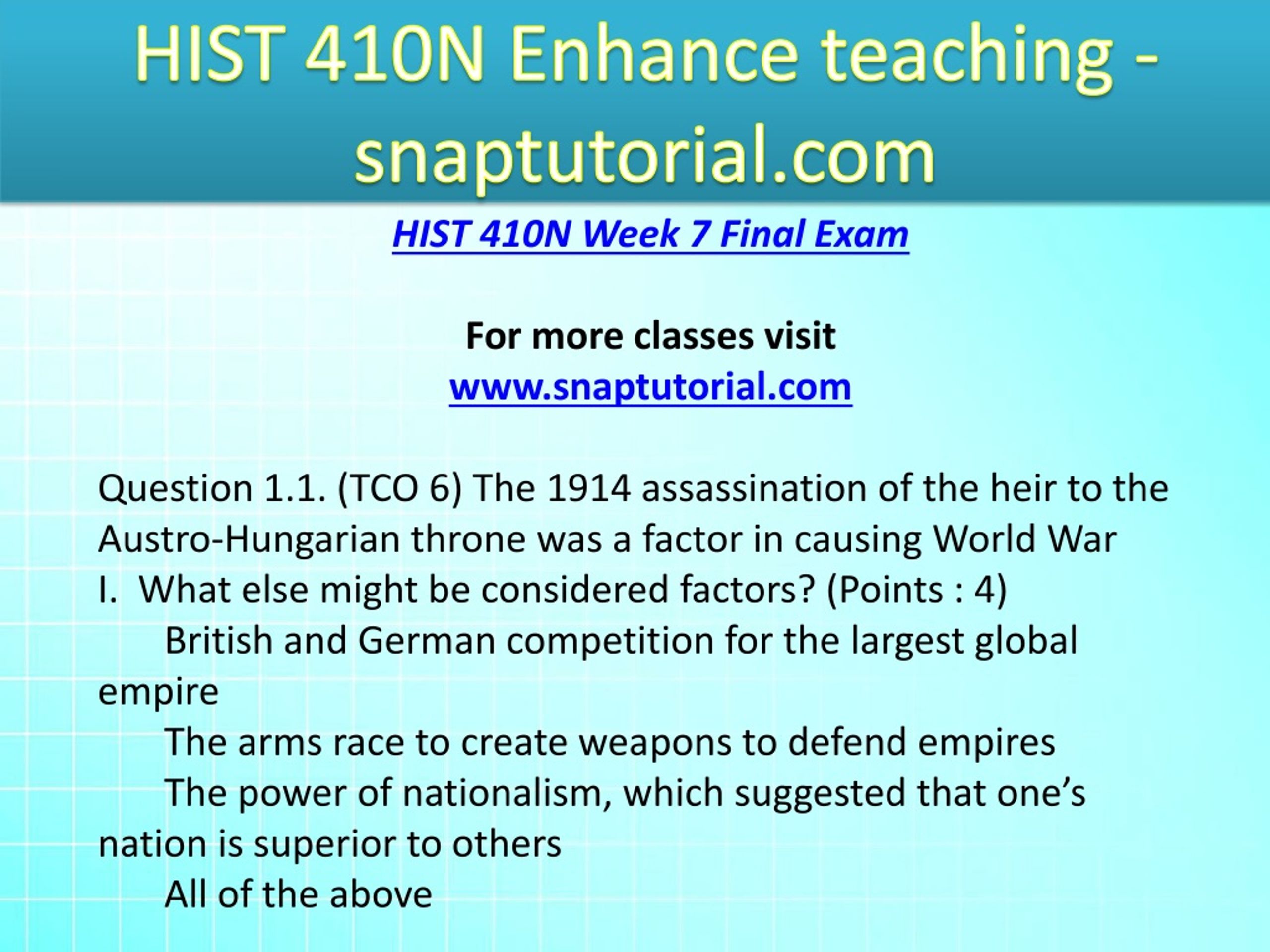 HIST 410N Enhance teaching - snaptutorial.com

HIST 410N Week 7 Final Exam

For more classes visit
www.snaptutorial.com

Question 1.1. (TCO 6) The 1914 assassination of the heir to the Austro-Hungarian throne was a factor in causing World War I. What else might be considered factors? (Points : 4)
British and German competition for the largest global empire
The arms race to create weapons to defend empires
The power of nationalism, which suggested that one's nation is superior to others
All of the above